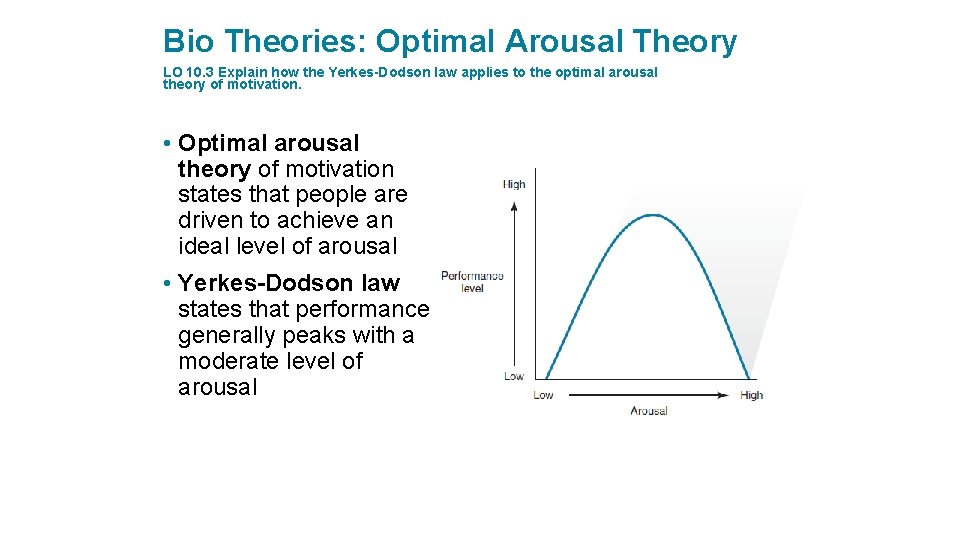 Bio Theories: Optimal Arousal Theory

LO 10.3 Explain how the Yerkes-Dodson law applies to the optimal arousal theory of motivation.

• Optimal arousal theory of motivation states that people are driven to achieve an ideal level of arousal

• Yerkes-Dodson law states that performance generally peaks with a moderate level of arousal

High

Performance level

Low

Low

Arousal

High